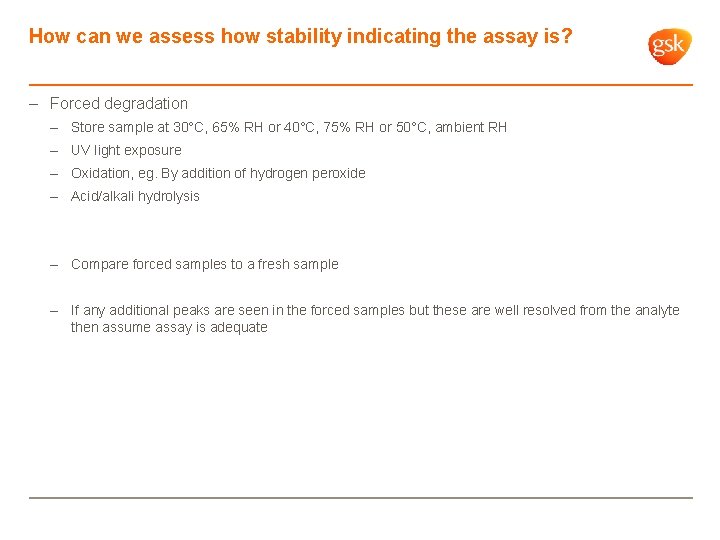 How can we assess how stability indicating the assay is?

gsk

– Forced degradation

– Store sample at 30°C, 65% RH or 40°C, 75% RH or 50°C, ambient RH

– UV light exposure

– Oxidation, eg. By addition of hydrogen peroxide

– Acid/alkali hydrolysis

– Compare forced samples to a fresh sample

– If any additional peaks are seen in the forced samples but these are well resolved from the analyte then assume assay is adequate